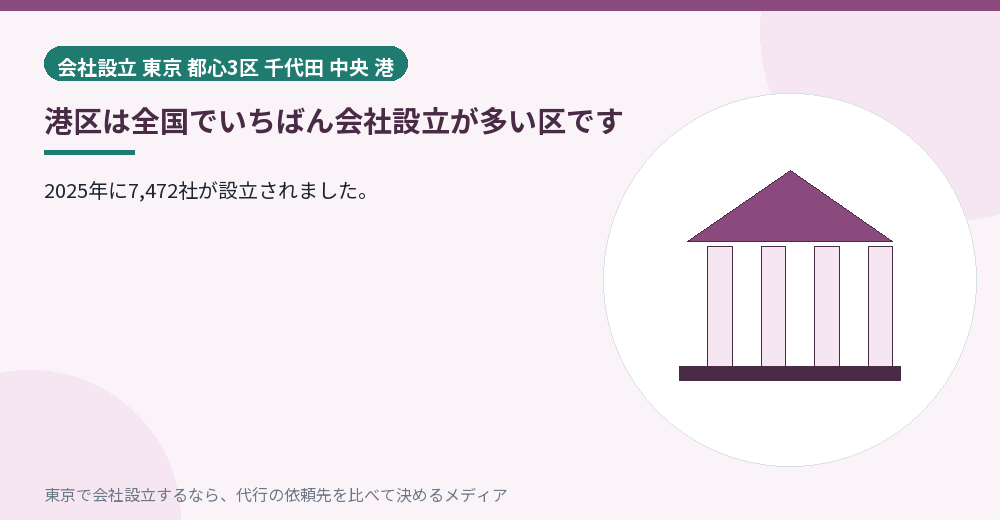 会社設立 東京 都心3区 千代田 中央 港

港区は全国でいちばん会社設立が多い区です

2025年に7,472社が設立されました。

東京で会社設立するなら、代行の依頼先を比べて決めるメディア